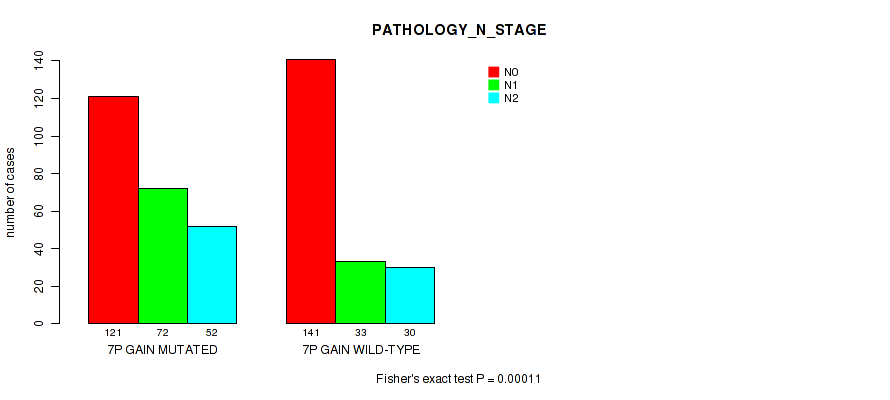 PATHOLOGY_N_STAGE

N0
N1
N2

number of cases

0
20
40
60
80
100
120
140

121
72
52
7P GAIN MUTATED

141
33
30
7P GAIN WILD-TYPE

Fisher's exact test P = 0.00011